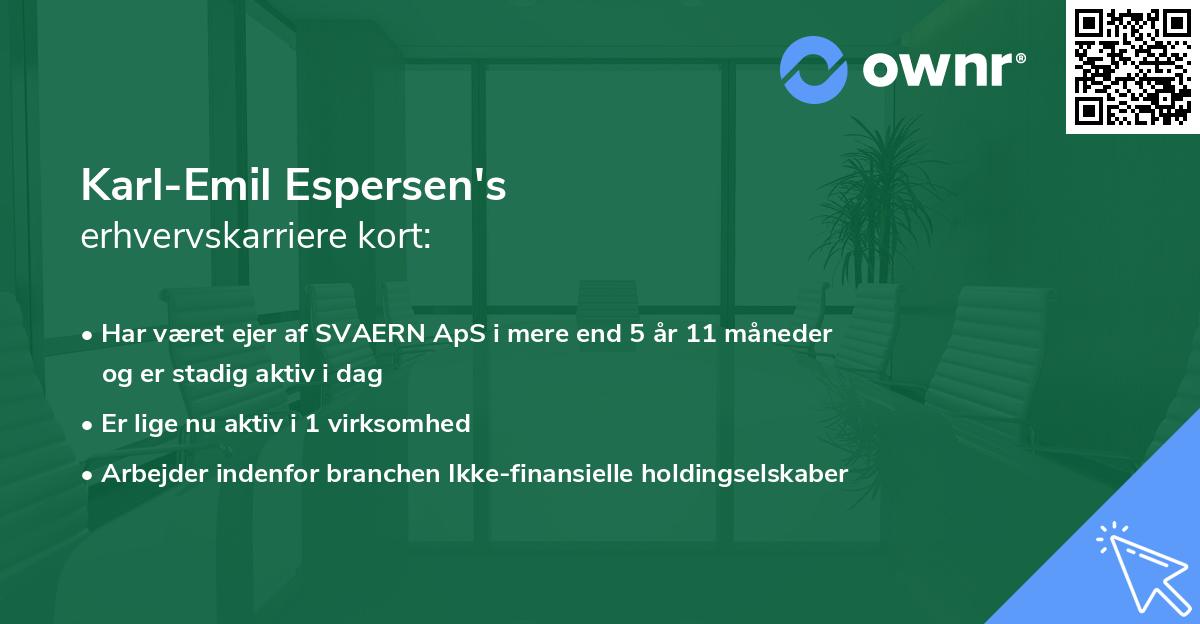 ownr®

Karl-Emil Espersen's
erhvervskarriere kort:

• Har været ejer af SVAERN ApS i mere end 5 år 11 måneder og er stadig aktiv i dag

• Er lige nu aktiv i 1 virksomhed

• Arbejder indenfor branchen Ikke-finansielle holdingselskaber